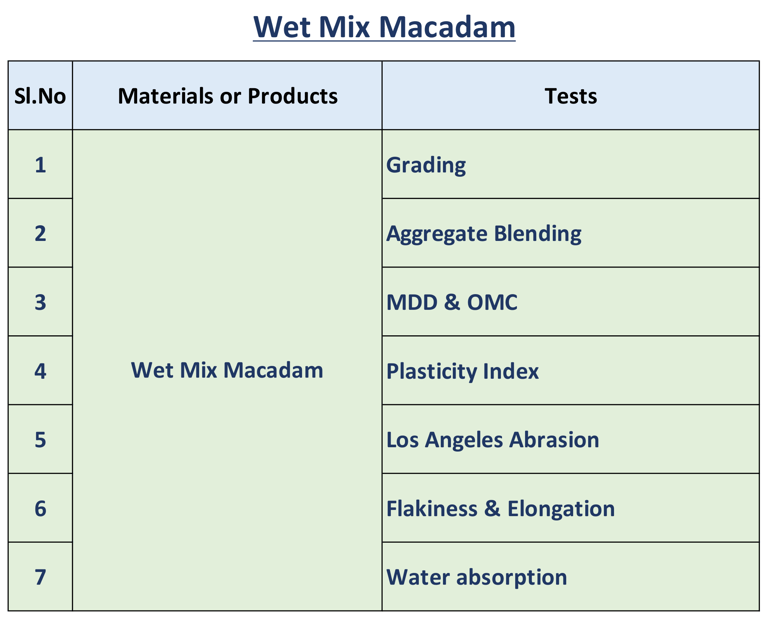 Wet Mix Macadam

| Sl.No | Materials or Products | Tests |
|---|---|---|
| 1 | Wet Mix Macadam | Grading |
| 2 | | Aggregate Blending |
| 3 | | MDD & OMC |
| 4 | | Plasticity Index |
| 5 | | Los Angeles Abrasion |
| 6 | | Flakiness & Elongation |
| 7 | | Water absorption |